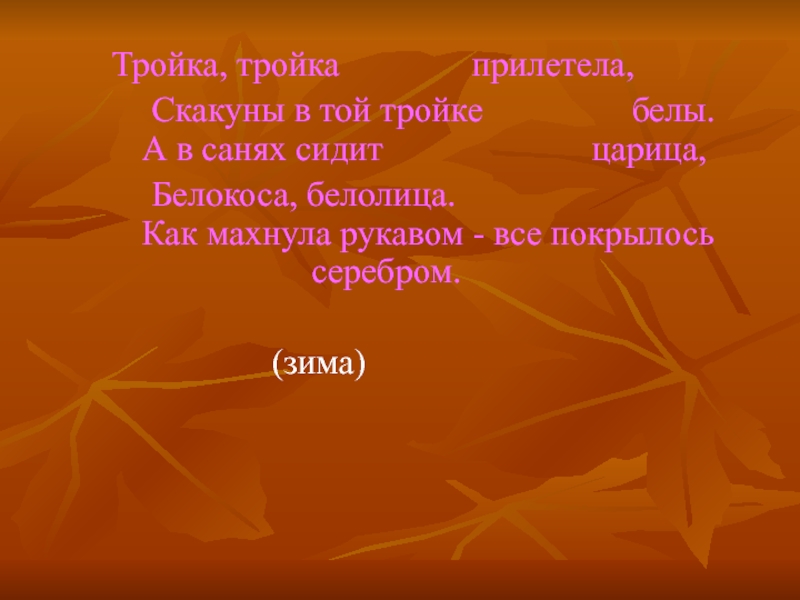 Тройка, тройка прилетела,
Скакуны в той тройке белы.
А в санях сидит царица,
Белокоса, белолица.
Как махнула рукавом - все покрылось серебром.

(зима)